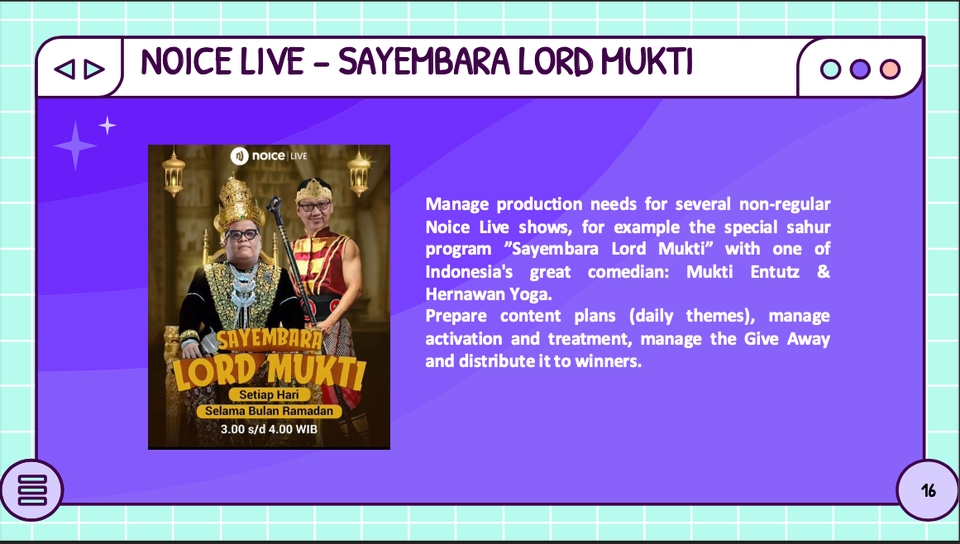 NOICE LIVE - SAYEMBARA LORD MUKTI

noice | LIVE

SAYEMBARA LORD MUKTI

Setiap Hari

Selama Bulan Ramadan

3.00 s/d 4.00 WIB

Manage production needs for several non-regular Noice Live shows, for example the special sahur program "Sayembara Lord Mukti" with one of Indonesia's great comedian: Mukti Entutz & Hernawan Yoga.
Prepare content plans (daily themes), manage activation and treatment, manage the Give Away and distribute it to winners.

16